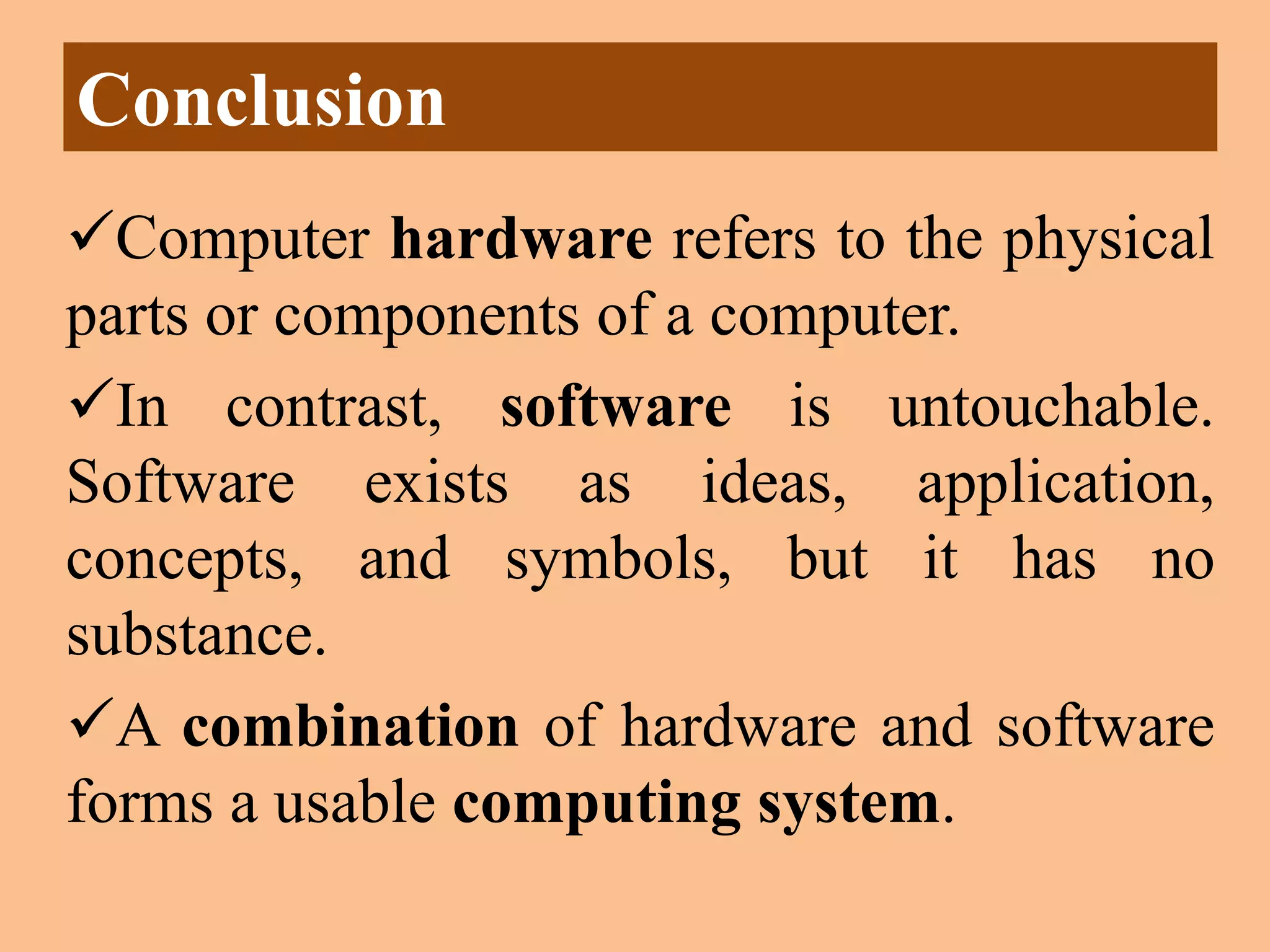 Conclusion

✓Computer hardware refers to the physical parts or components of a computer.

✓In contrast, software is untouchable. Software exists as ideas, application, concepts, and symbols, but it has no substance.

✓A combination of hardware and software forms a usable computing system.